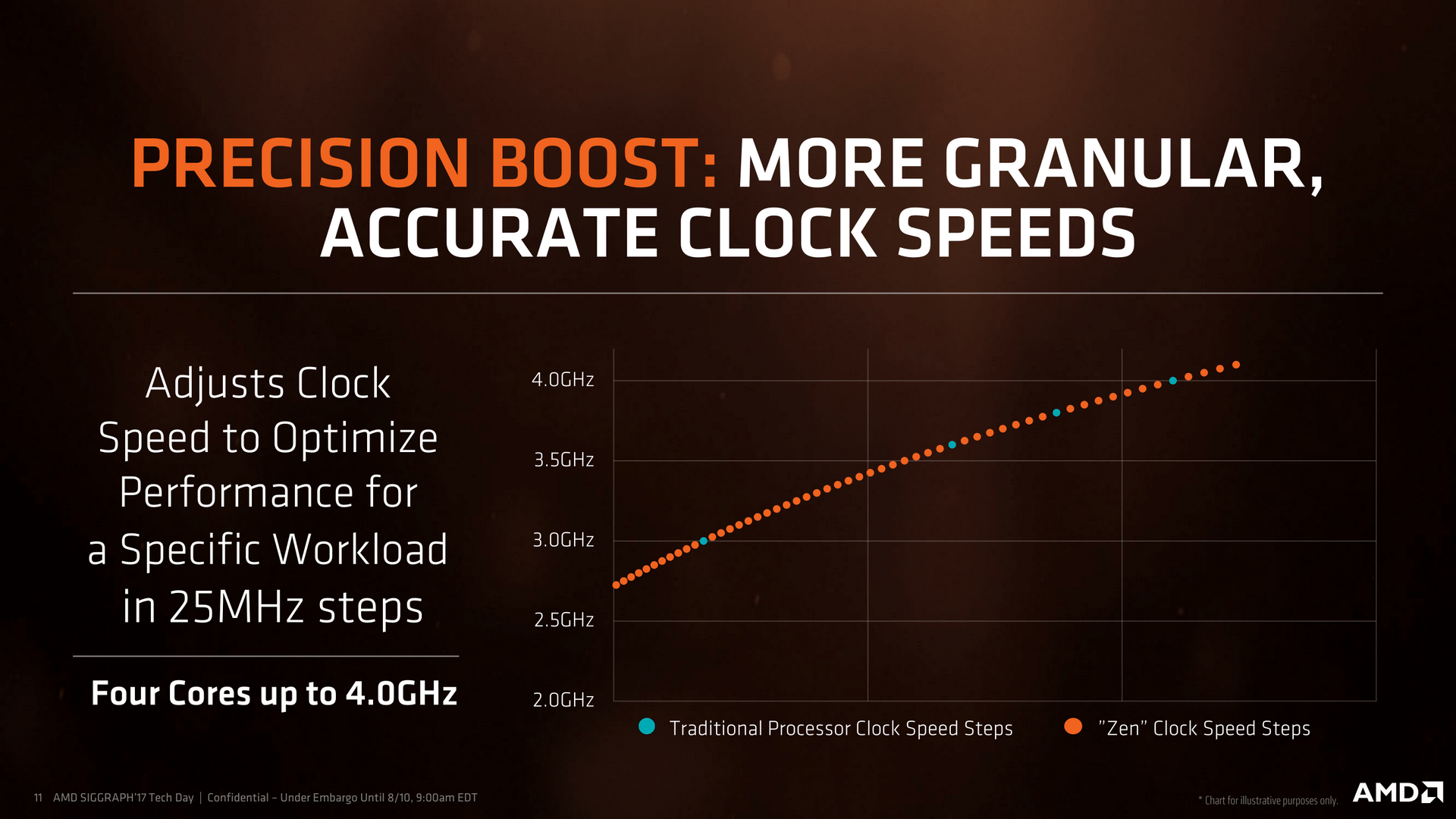 PRECISION BOOST: MORE GRANULAR, ACCURATE CLOCK SPEEDS

Adjusts Clock Speed to Optimize Performance for a Specific Workload in 25MHz steps

Four Cores up to 4.0GHz

4.0GHz
3.5GHz
3.0GHz
2.5GHz
2.0GHz

Traditional Processor Clock Speed Steps
"Zen" Clock Speed Steps

11 AMD SIGGRAPH'17 Tech Day | Confidential – Under Embargo Until 8/10, 9:00am EDT

* Chart for illustrative purposes only.

AMD